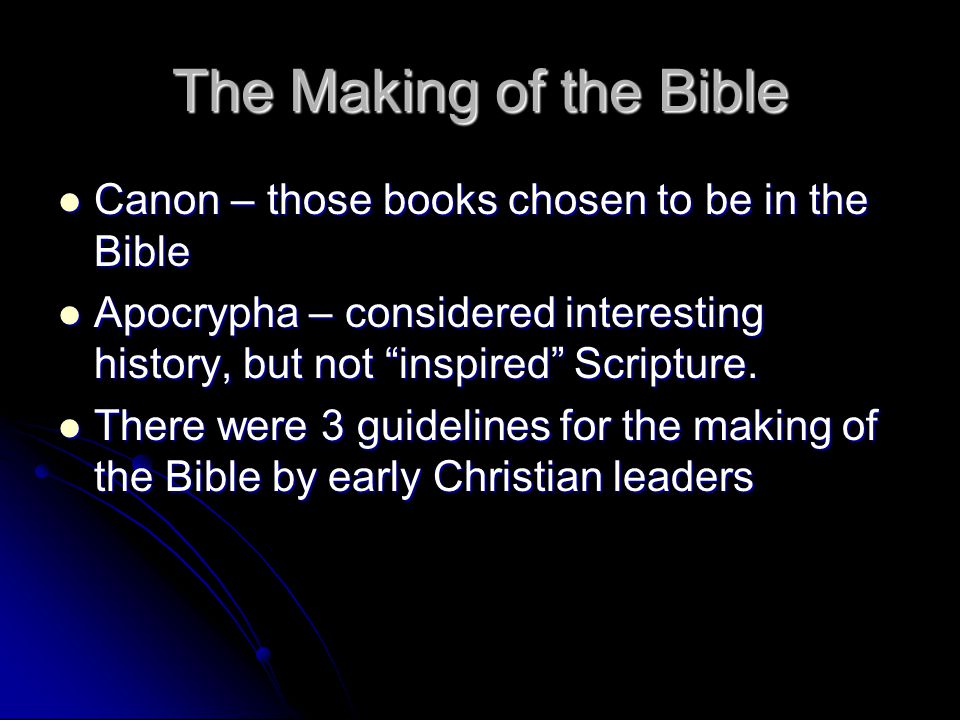 The Making of the Bible

- Canon – those books chosen to be in the Bible
- Apocrypha – considered interesting history, but not “inspired” Scripture.
- There were 3 guidelines for the making of the Bible by early Christian leaders